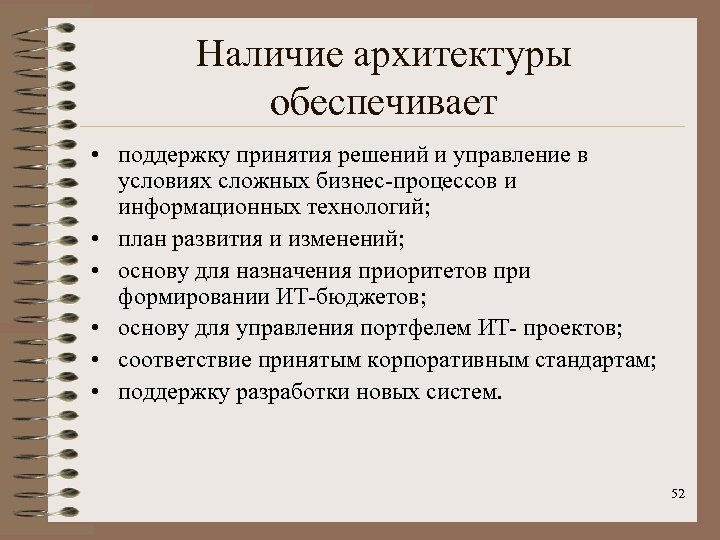 Наличие архитектуры обеспечивает

• поддержку принятия решений и управление в условиях сложных бизнес-процессов и информационных технологий;
• план развития и изменений;
• основу для назначения приоритетов при формировании ИТ-бюджетов;
• основу для управления портфелем ИТ- проектов;
• соответствие принятым корпоративным стандартам;
• поддержку разработки новых систем.

52